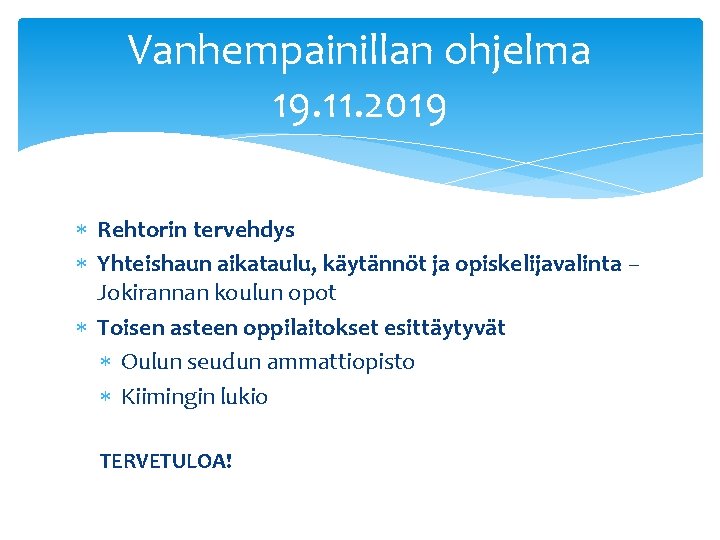 Vanhempainillan ohjelma 19.11.2019

* Rehtorin tervehdys
* Yhteishaun aikataulu, käytännöt ja opiskelijavalinta – Jokirannan koulun opot
* Toisen asteen oppilaitokset esittäytyvät
  * Oulun seudun ammattiopisto
  * Kiimingin lukio

TERVETULOA!